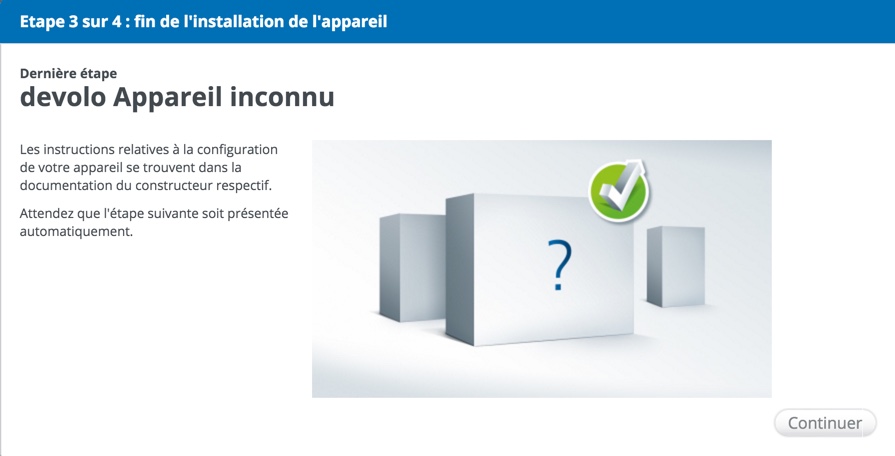 Etape 3 sur 4 : fin de l'installation de l'appareil

Dernière étape

devolo Appareil inconnu

Les instructions relatives à la configuration de votre appareil se trouvent dans la documentation du constructeur respectif.

Attendez que l'étape suivante soit présentée automatiquement.

?

Continuer